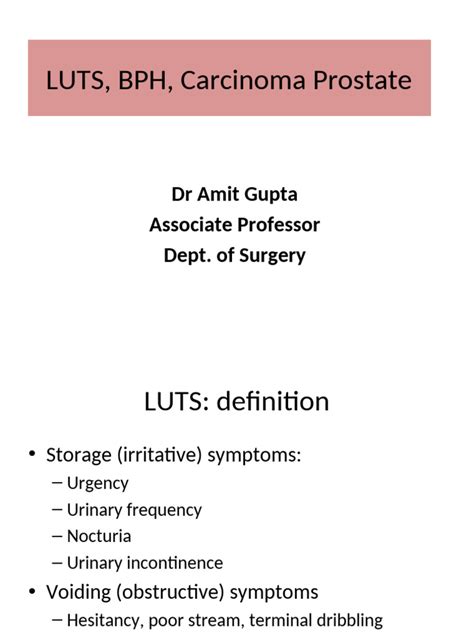 LUTS, BPH, Carcinoma Prostate

Dr Amit Gupta
Associate Professor
Dept. of Surgery

LUTS: definition

• Storage (irritative) symptoms:
– Urgency
– Urinary frequency
– Nocturia
– Urinary incontinence
• Voiding (obstructive) symptoms
– Hesitancy, poor stream, terminal dribbling